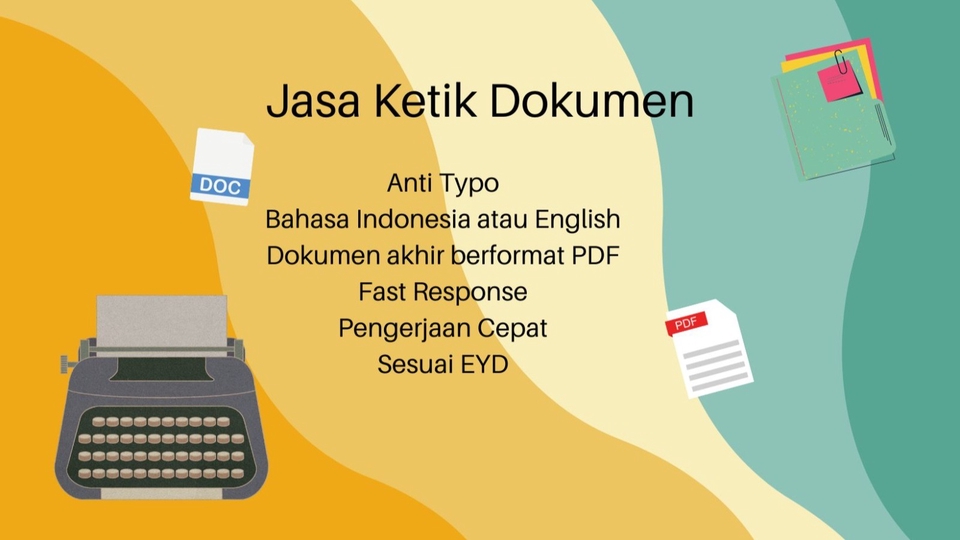 Jasa Ketik Dokumen

DOC

Anti Typo
Bahasa Indonesia atau English
Dokumen akhir berformat PDF
Fast Response
Pengerjaan Cepat
Sesuai EYD

PDF